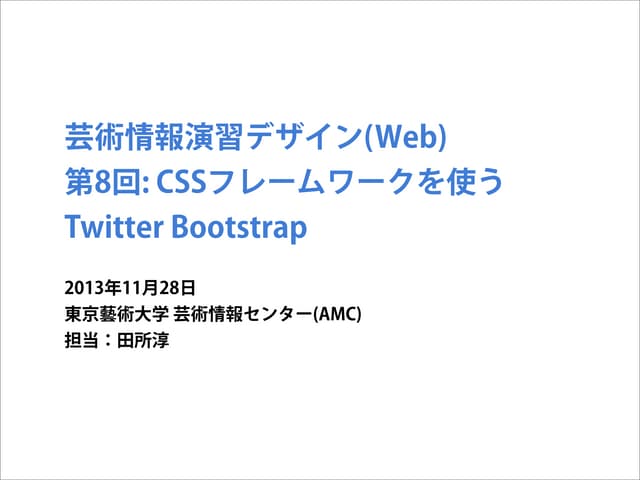 芸術情報演習デザイン(Web)
第8回: CSSフレームワークを使う
Twitter Bootstrap

2013年11月28日
東京藝術大学 芸術情報センター(AMC)
担当：田所淳